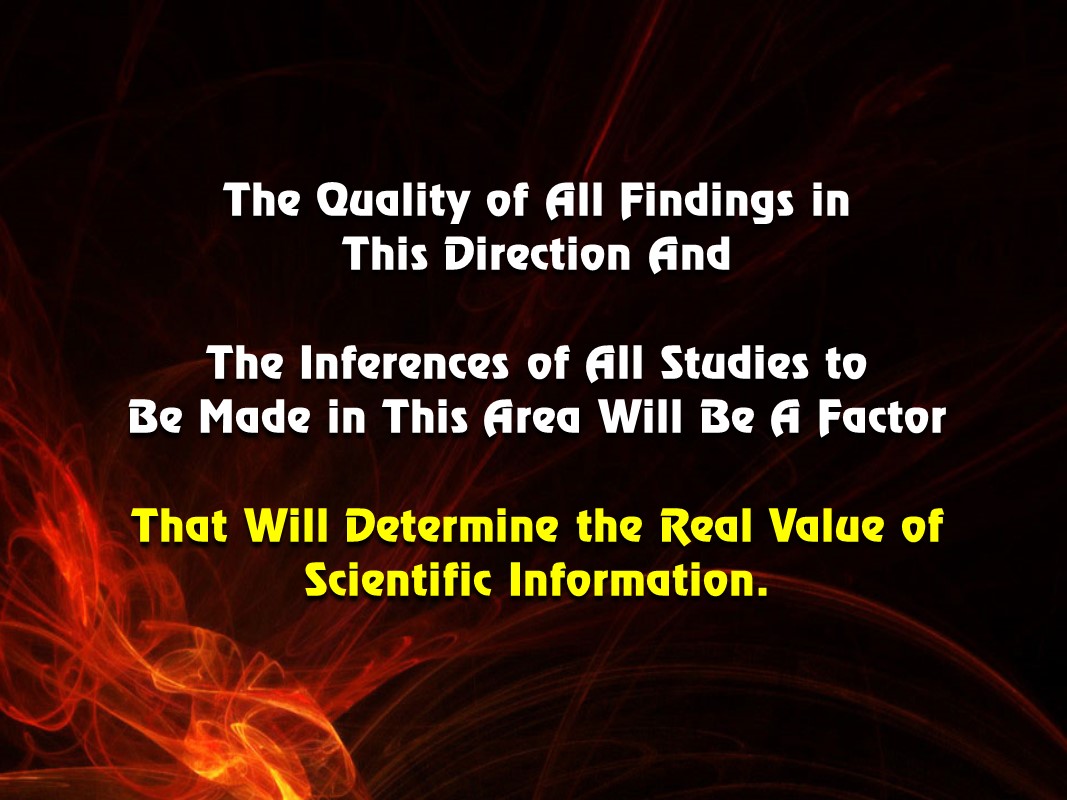 The Quality of All Findings in This Direction And

The Inferences of All Studies to Be Made in This Area Will Be A Factor

That Will Determine the Real Value of Scientific Information.